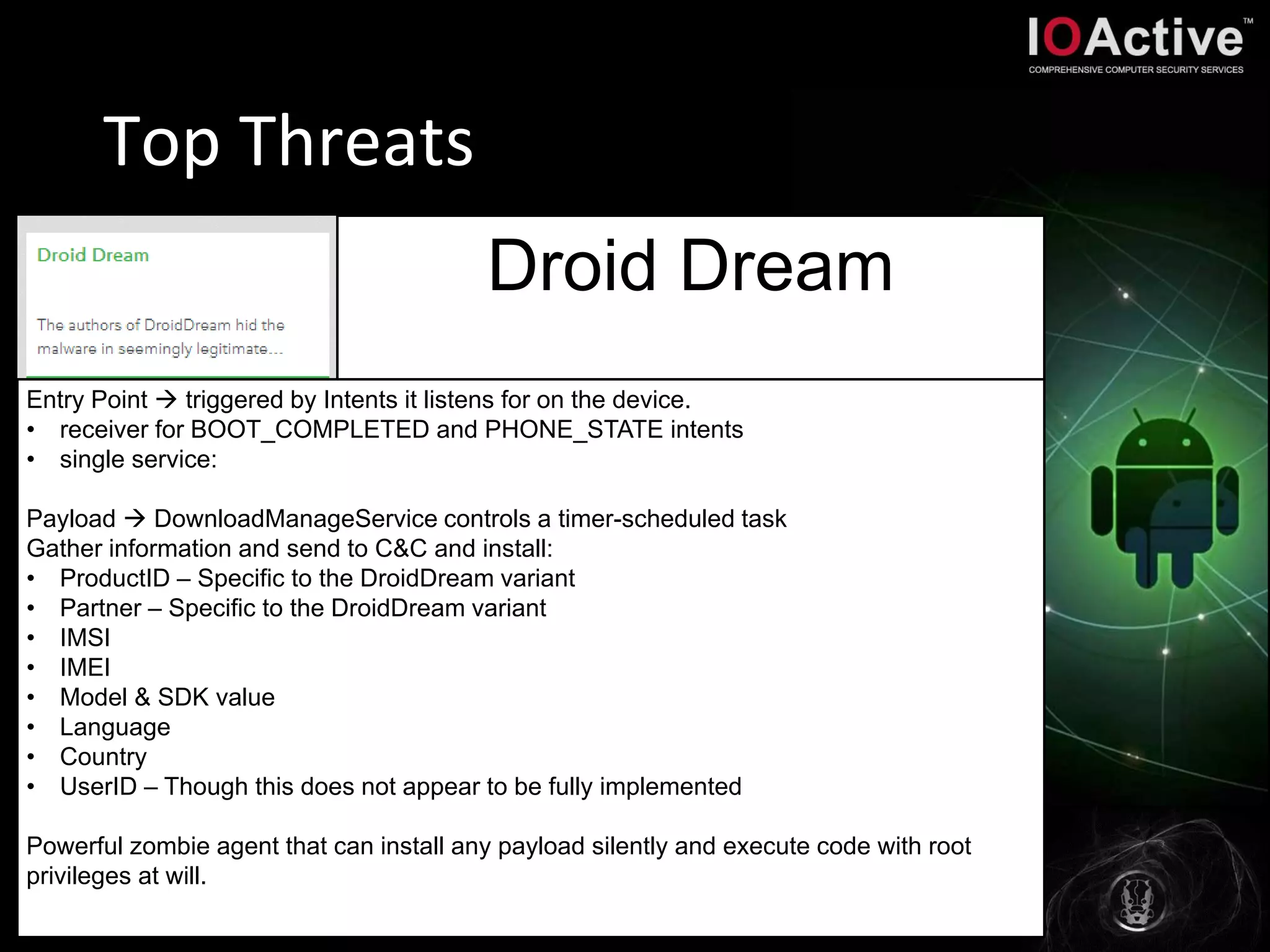 IOActive™
COMPREHENSIVE COMPUTER SECURITY SERVICES

Top Threats

Droid Dream

The authors of DroidDream hid the malware in seemingly legitimate...

Droid Dream

Entry Point → triggered by Intents it listens for on the device.
• receiver for BOOT_COMPLETED and PHONE_STATE intents
• single service:

Payload → DownloadManageService controls a timer-scheduled task
Gather information and send to C&C and install:
• ProductID – Specific to the DroidDream variant
• Partner – Specific to the DroidDream variant
• IMSI
• IMEI
• Model & SDK value
• Language
• Country
• UserID – Though this does not appear to be fully implemented

Powerful zombie agent that can install any payload silently and execute code with root privileges at will.